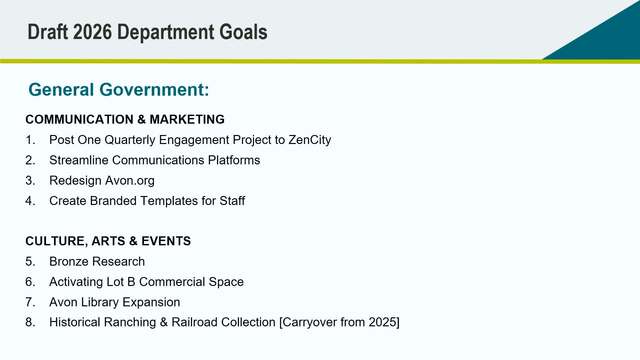 Draft 2026 Department Goals

General Government:

COMMUNICATION & MARKETING
1. Post One Quarterly Engagement Project to ZenCity
2. Streamline Communications Platforms
3. Redesign Avon.org
4. Create Branded Templates for Staff

CULTURE, ARTS & EVENTS
5. Bronze Research
6. Activating Lot B Commercial Space
7. Avon Library Expansion
8. Historical Ranching & Railroad Collection [Carryover from 2025]